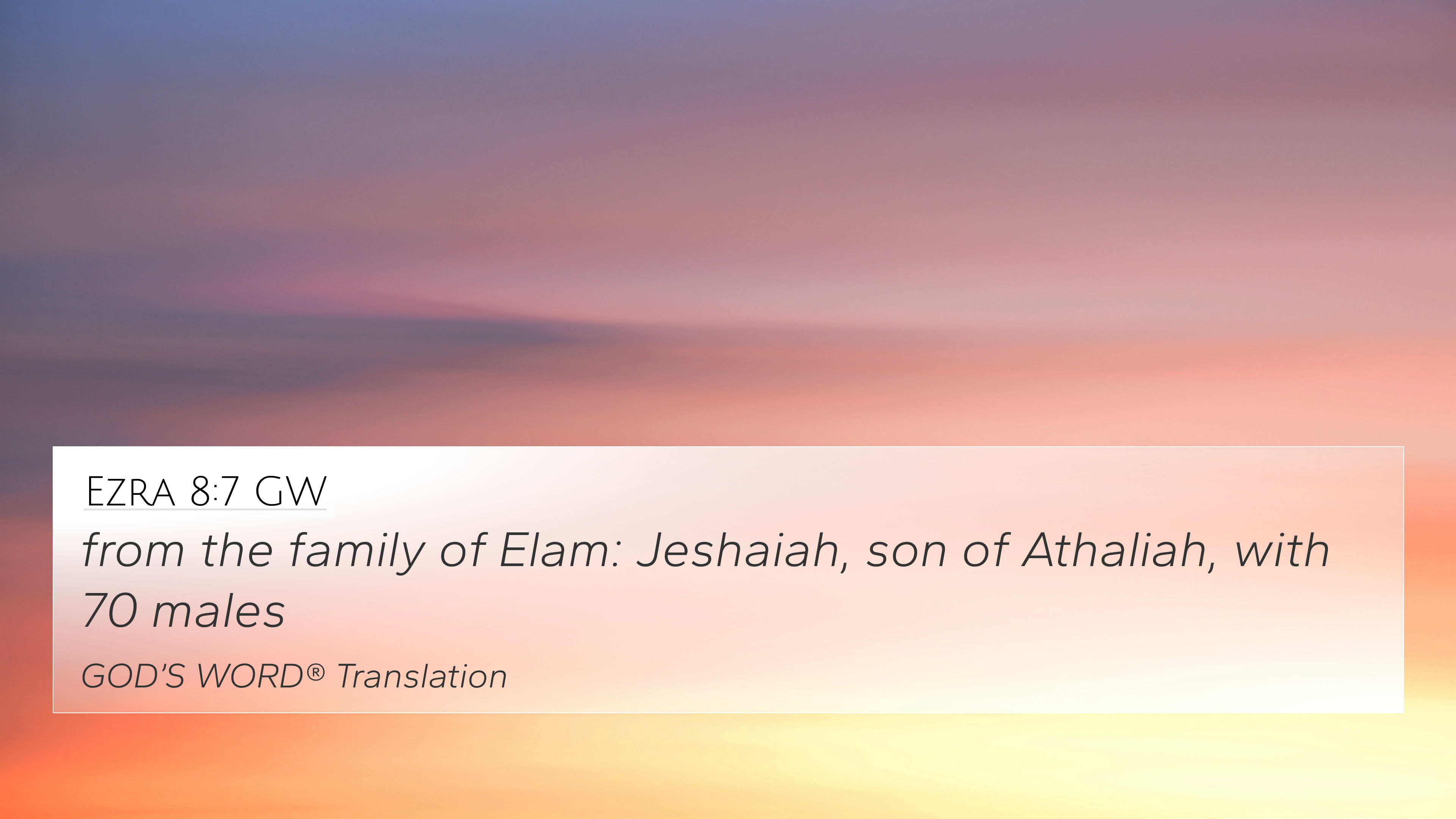 Ezra 8:7 GW

from the family of Elam: Jeshaiah, son of Athaliah, with 70 males

GOD'S WORD® Translation